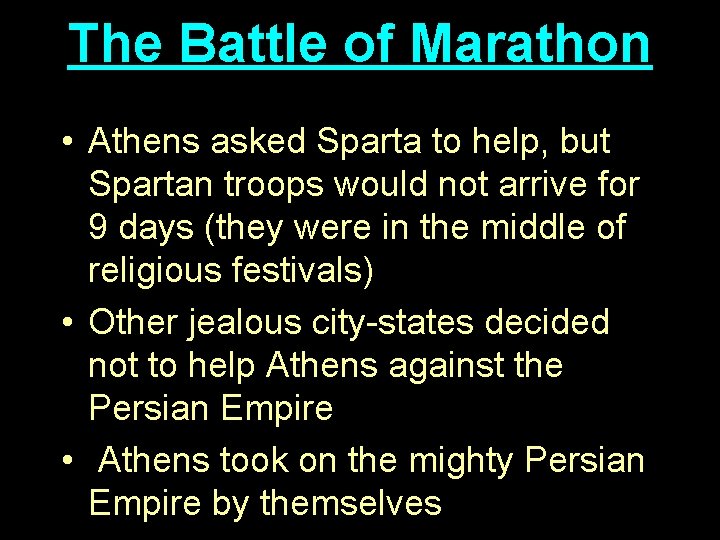 The Battle of Marathon

• Athens asked Sparta to help, but Spartan troops would not arrive for 9 days (they were in the middle of religious festivals)

• Other jealous city-states decided not to help Athens against the Persian Empire

• Athens took on the mighty Persian Empire by themselves